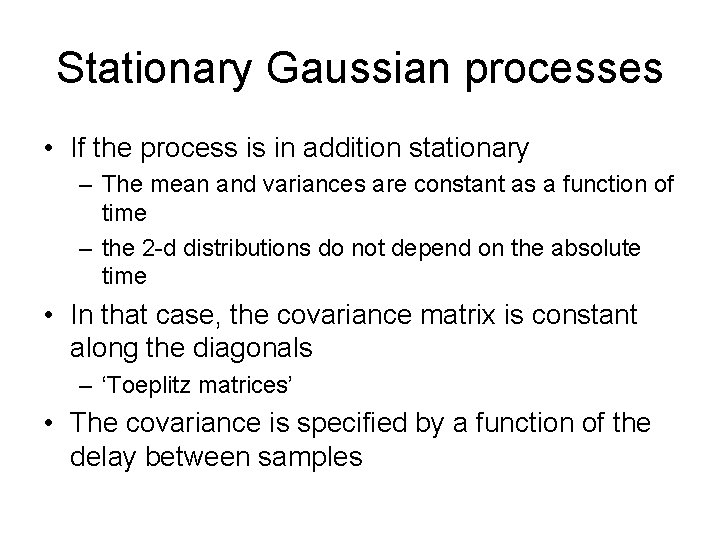 Stationary Gaussian processes

• If the process is in addition stationary
– The mean and variances are constant as a function of time
– the 2-d distributions do not depend on the absolute time

• In that case, the covariance matrix is constant along the diagonals
– ‘Toeplitz matrices’

• The covariance is specified by a function of the delay between samples